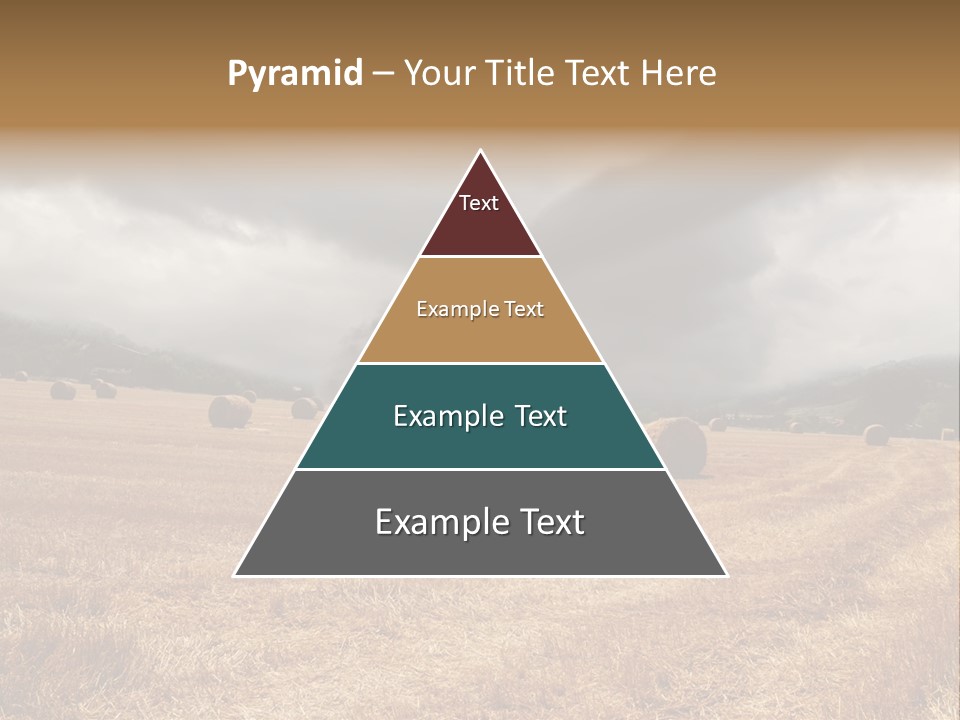 Pyramid – Your Title Text Here

Text

Example Text

Example Text

Example Text